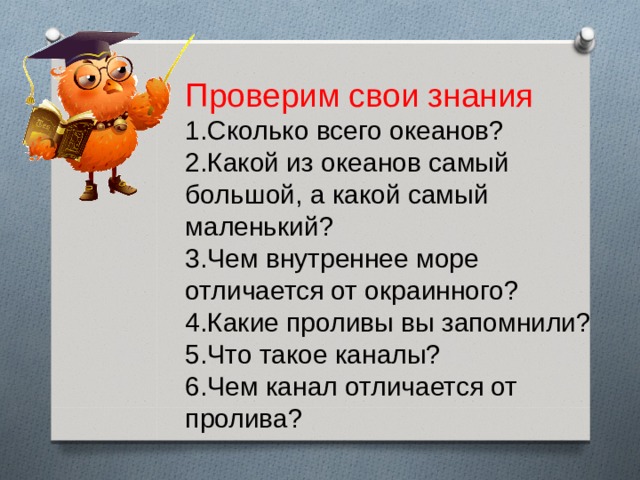 Проверим свои знания
1.Сколько всего океанов?
2.Какой из океанов самый большой, а какой самый маленький?
3.Чем внутреннее море отличается от окраинного?
4.Какие проливы вы запомнили?
5.Что такое каналы?
6.Чем канал отличается от пролива?